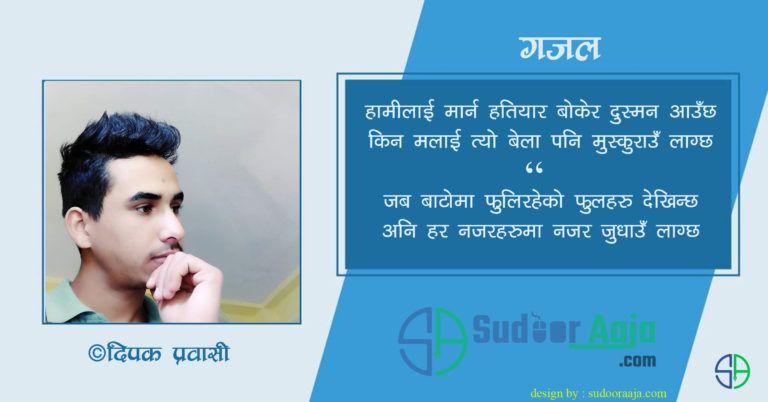 गजल

हामीलाई मार्न हतियार बोकेर दुस्मन आउँछ
किन मलाई त्यो बेला पनि मुस्कुराउँ लाग्छ
“
जब बाटोमा फुलिरहेको फुलहरु देखिन्छ
अनि हर नजरहरुमा नजर जुधाउँ लाग्छ

©दिपक प्रवासी

SA Sudoor Aaja .com

SA

design by : sudooraaja.com